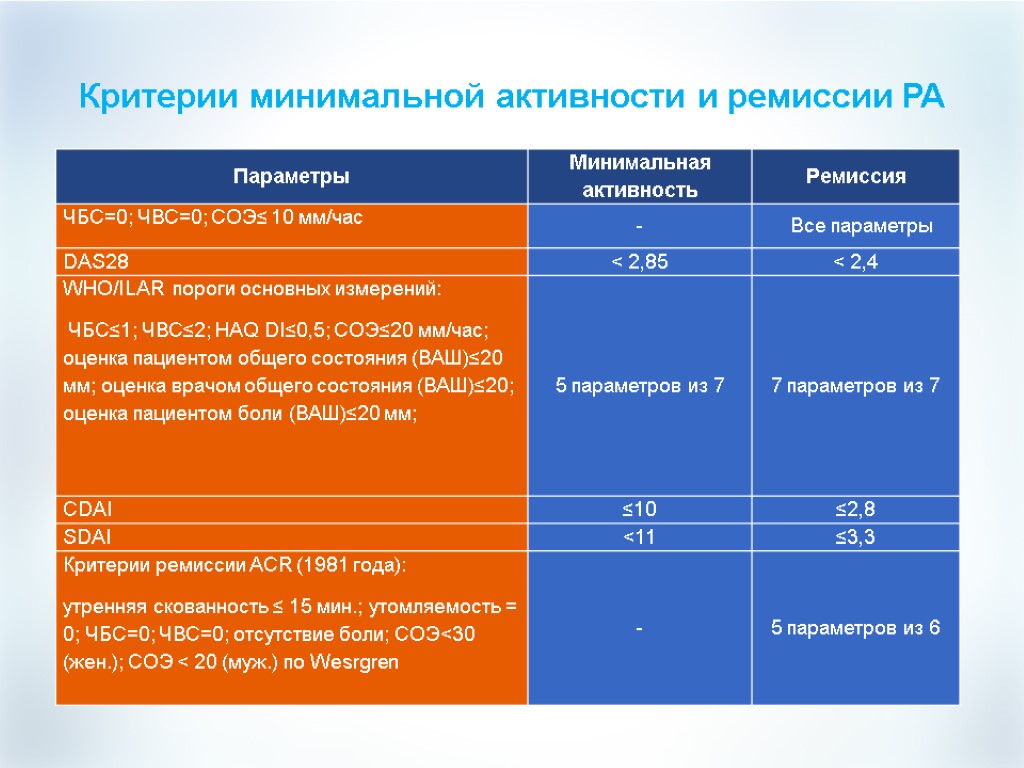 Критерии минимальной активности и ремиссии РА

| Параметры | Минимальная активность | Ремиссия |
|---|---|---|
| ЧБС=0; ЧВС=0; СОЭ≤ 10 мм/час | - | Все параметры |
| DAS28 | < 2,85 | < 2,4 |
| WHO/ILAR пороги основных измерений: ЧБС≤1; ЧВС≤2; HAQ DI≤0,5; СОЭ≤20 мм/час; оценка пациентом общего состояния (ВАШ)≤20 мм; оценка врачом общего состояния (ВАШ)≤20; оценка пациентом боли (ВАШ)≤20 мм; | 5 параметров из 7 | 7 параметров из 7 |
| CDAI | ≤10 | ≤2,8 |
| SDAI | <11 | ≤3,3 |
| Критерии ремиссии ACR (1981 года): утренняя скованность ≤ 15 мин.; утомляемость = 0; ЧБС=0; ЧВС=0; отсутствие боли; СОЭ<30 (жен.); СОЭ < 20 (муж.) по Wesrgren | - | 5 параметров из 6 |